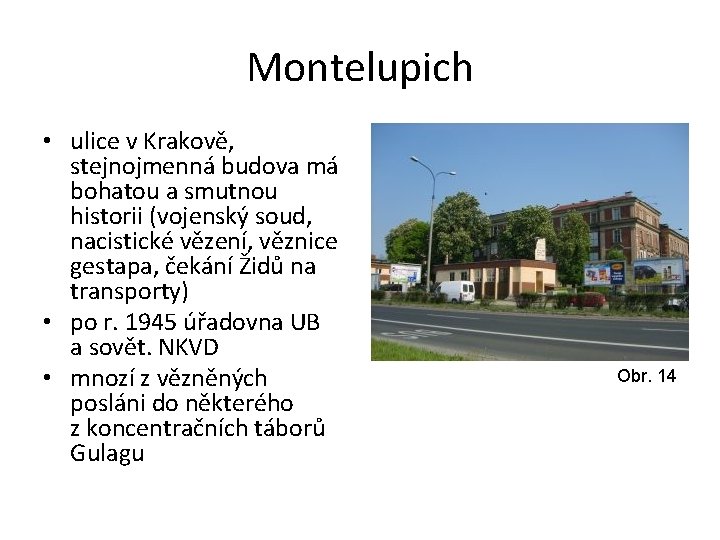 Montelupich

• ulice v Krakově, stejnojmenná budova má bohatou a smutnou historii (vojenský soud, nacistické vězení, věznice gestapa, čekání Židů na transporty)
• po r. 1945 úřadovna UB a sovět. NKVD
• mnozí z vězněných posláni do některého z koncentračních táborů Gulagu

Obr. 14